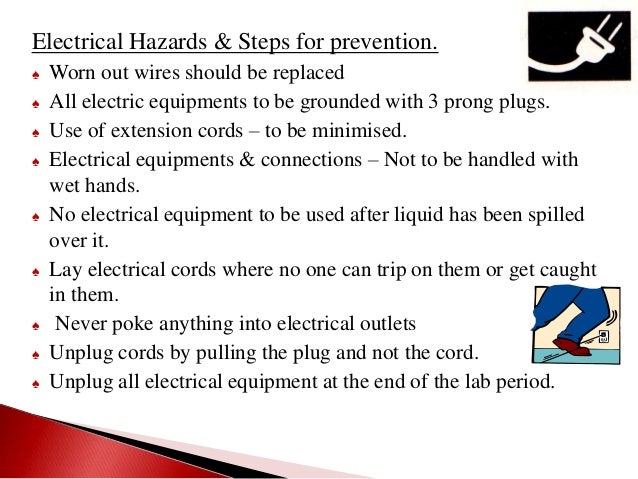 Electrical Hazards & Steps for prevention.

♠ Worn out wires should be replaced
♠ All electric equipments to be grounded with 3 prong plugs.
♠ Use of extension cords – to be minimised.
♠ Electrical equipments & connections – Not to be handled with wet hands.
♠ No electrical equipment to be used after liquid has been spilled over it.
♠ Lay electrical cords where no one can trip on them or get caught in them.
♠ Never poke anything into electrical outlets
♠ Unplug cords by pulling the plug and not the cord.
♠ Unplug all electrical equipment at the end of the lab period.